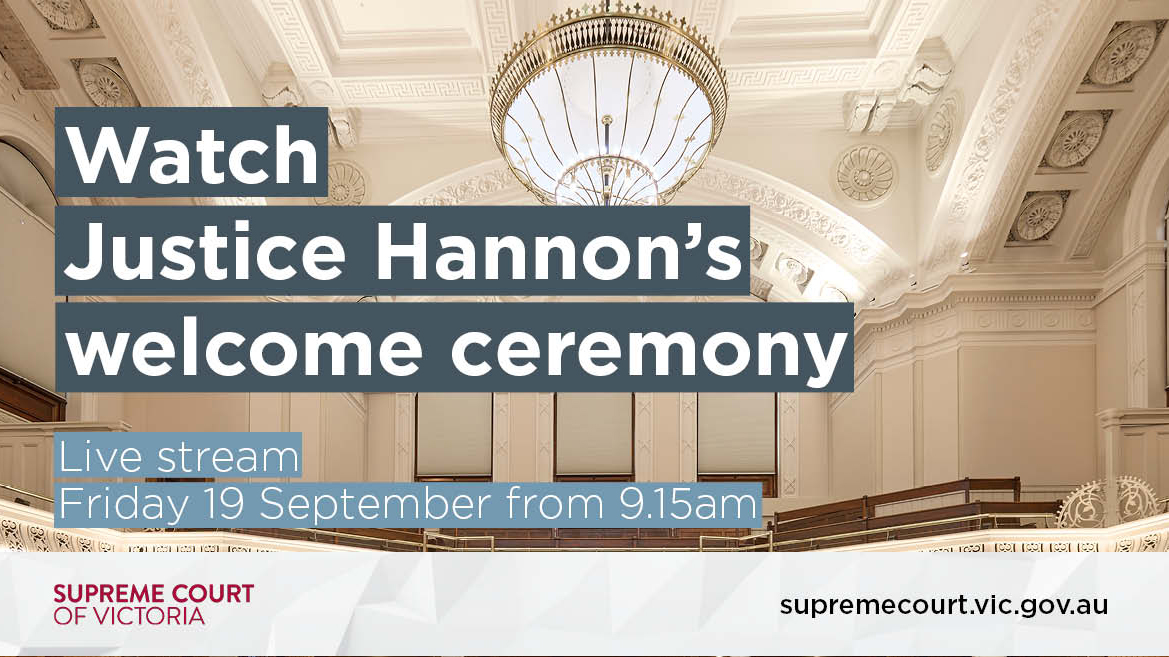 Watch
Justice Hannon's
welcome ceremony

Live stream
Friday 19 September from 9.15am

SUPREME COURT
OF VICTORIA

supremecourt.vic.gov.au